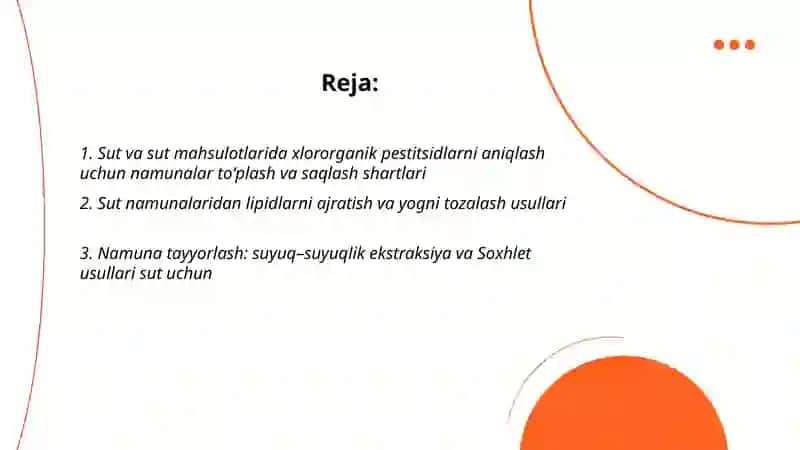 Reja:

1. Sut va sut mahsulotlarida xlororganik pestitsidlarni aniqlash uchun namunalar to'plash va saqlash shartlari

2. Sut namunalaridan lipidlarni ajratish va yogni tozalash usullari

3. Namuna tayyorlash: suyuq–suyuqlik ekstraksiya va Soxhlet usullari sut uchun